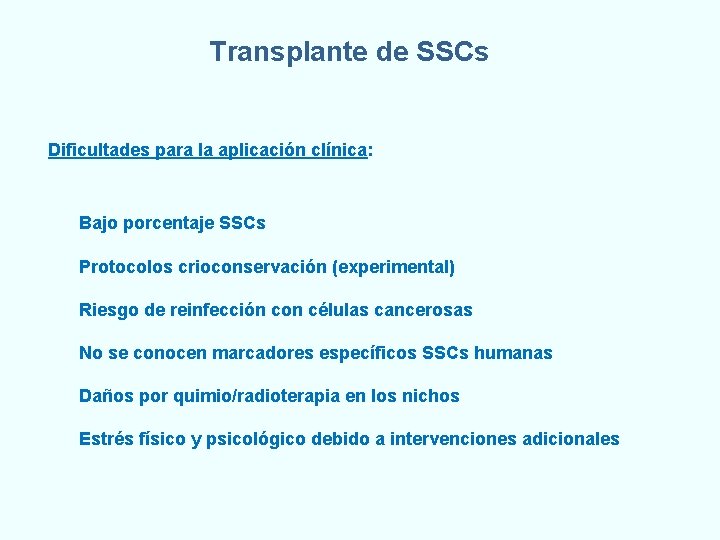 Transplante de SSCs

Dificultades para la aplicación clínica:

Bajo porcentaje SSCs

Protocolos crioconservación (experimental)

Riesgo de reinfección con células cancerosas

No se conocen marcadores específicos SSCs humanas

Daños por quimio/radioterapia en los nichos

Estrés físico y psicológico debido a intervenciones adicionales